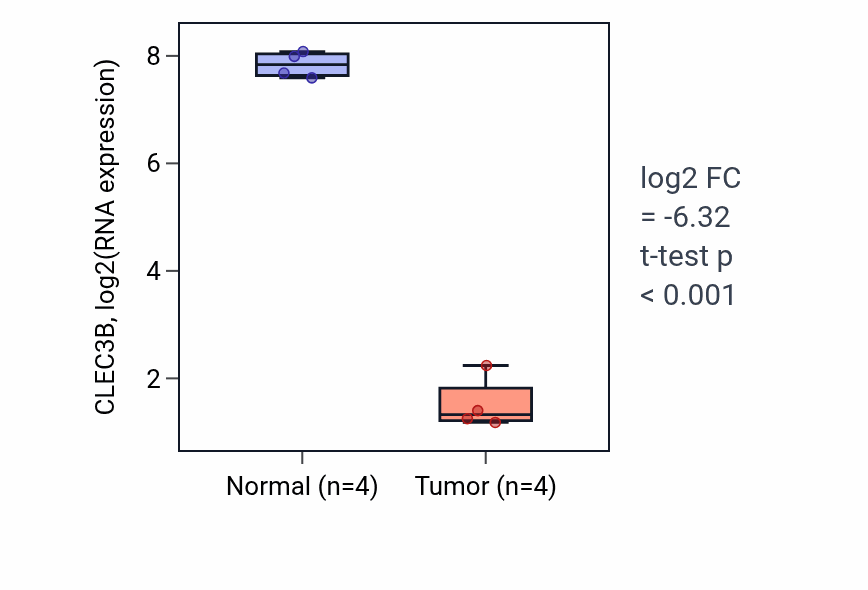 CLEC3B, log2(RNA expression)

8
6
4
2

Normal (n=4)
Tumor (n=4)

log2 FC
= -6.32
t-test p
< 0.001